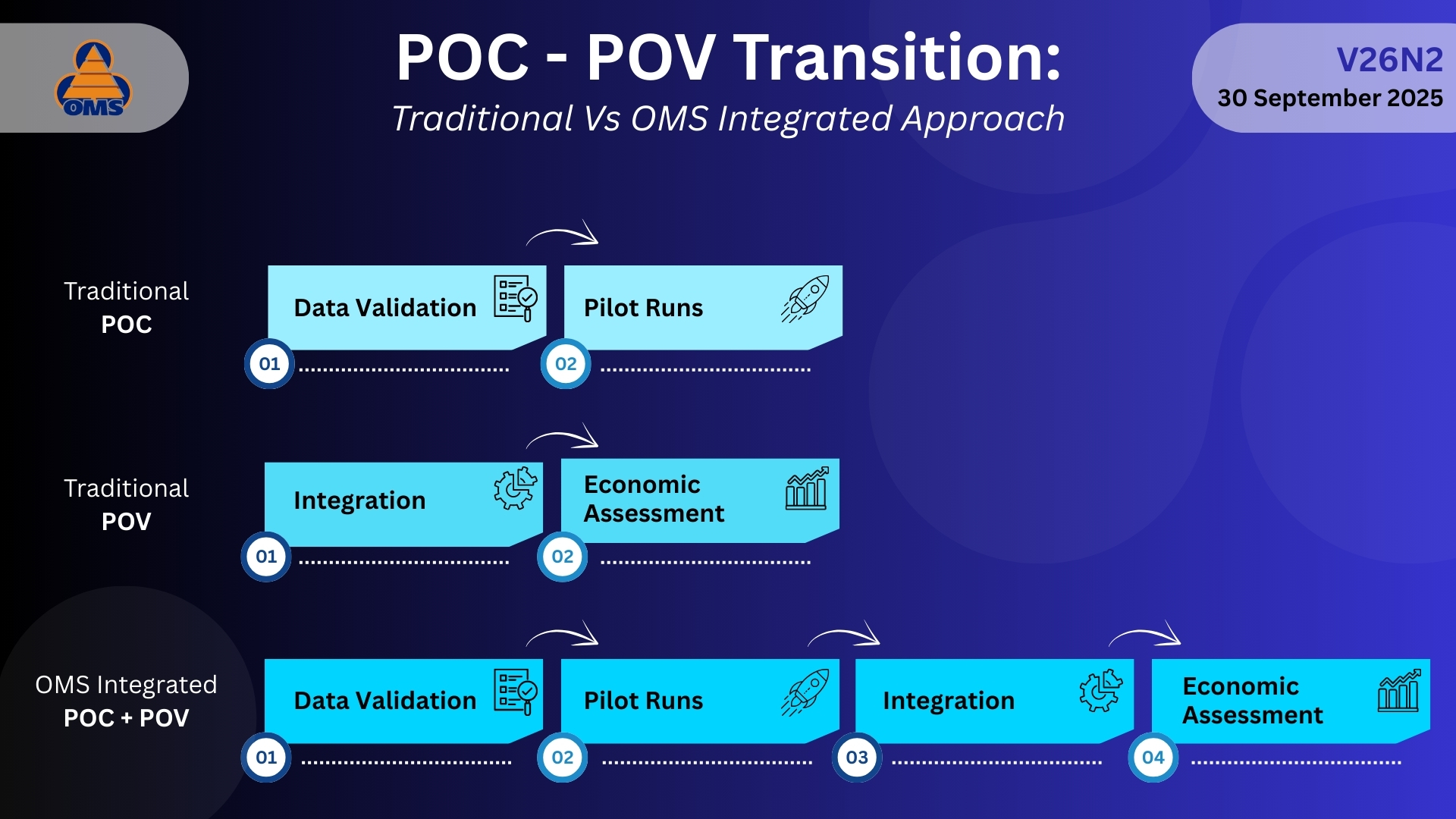 OMS

POC - POV Transition:

Traditional Vs OMS Integrated Approach

V26N2
30 September 2025

Traditional
POC

Data Validation
01

Pilot Runs
02

Traditional
POV

Integration
01

Economic Assessment
02

OMS Integrated
POC + POV

Data Validation
01

Pilot Runs
02

Integration
03

Economic Assessment
04